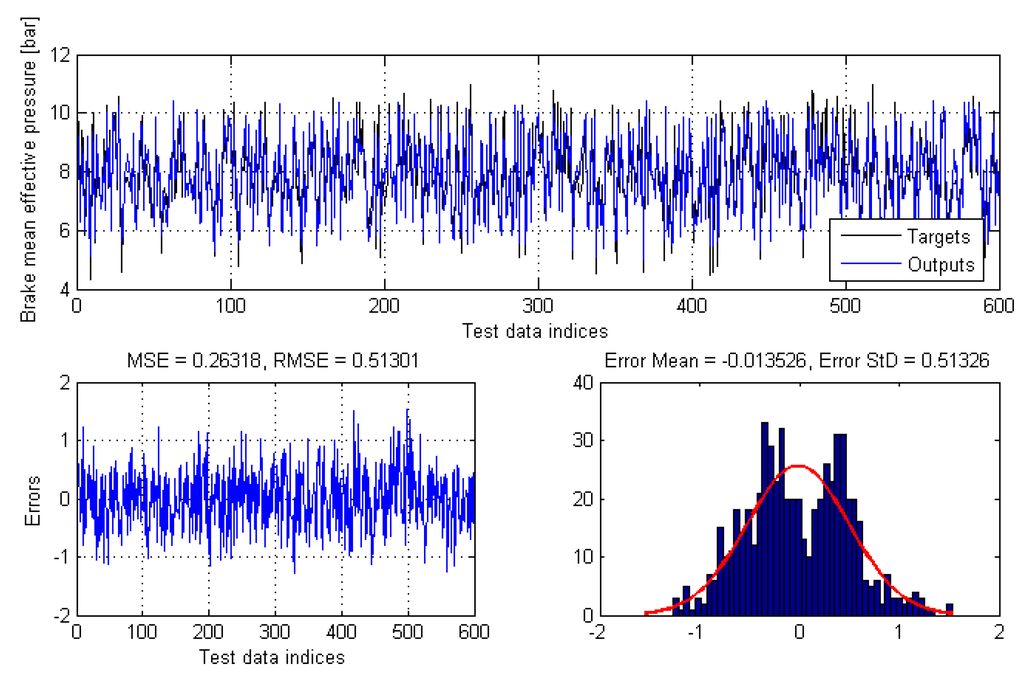 Brake mean effective pressure [bar]

12
10
8
6
4

0 100 200 300 400 500 600

Test data indices

Targets
Outputs

MSE = 0.26318, RMSE = 0.51301

Errors

2
1
0
-1
-2

0 100 200 300 400 500 600

Test data indices

Error Mean = -0.013526, Error StD = 0.51326

40
30
20
10
0

-2 -1 0 1 2